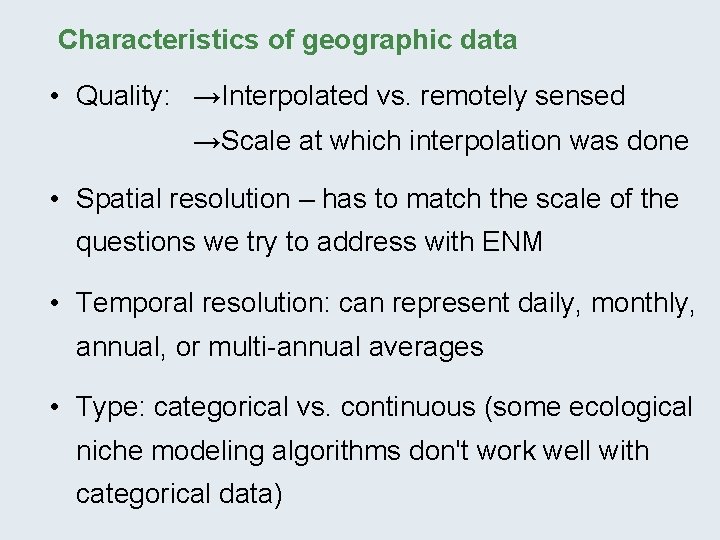 Characteristics of geographic data

• Quality: →Interpolated vs. remotely sensed
→Scale at which interpolation was done

• Spatial resolution – has to match the scale of the questions we try to address with ENM

• Temporal resolution: can represent daily, monthly, annual, or multi-annual averages

• Type: categorical vs. continuous (some ecological niche modeling algorithms don't work well with categorical data)